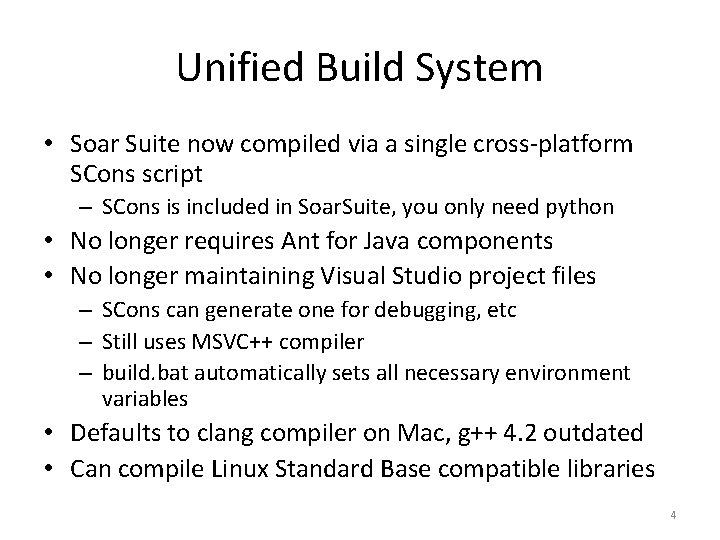 Unified Build System

• Soar Suite now compiled via a single cross-platform SCons script
  – SCons is included in SoarSuite, you only need python
• No longer requires Ant for Java components
• No longer maintaining Visual Studio project files
  – SCons can generate one for debugging, etc
  – Still uses MSVC++ compiler
  – build.bat automatically sets all necessary environment variables
• Defaults to clang compiler on Mac, g++ 4.2 outdated
• Can compile Linux Standard Base compatible libraries

4